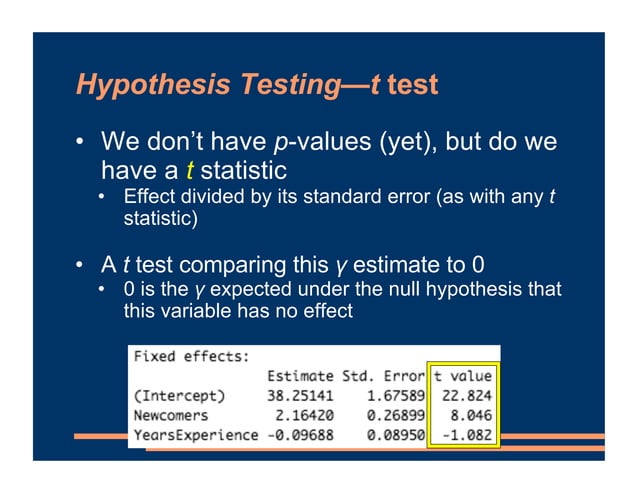 Hypothesis Testing—t test

• We don't have p-values (yet), but do we have a t statistic
  • Effect divided by its standard error (as with any t statistic)

• A t test comparing this γ estimate to 0
  • 0 is the γ expected under the null hypothesis that this variable has no effect

Fixed effects:

|  | Estimate | Std. Error | t value |
|---|---|---|---|
| (Intercept) | 38.25141 | 1.67589 | 22.824 |
| Newcomers | 2.16420 | 0.26899 | 8.046 |
| YearsExperience | -0.09688 | 0.08950 | -1.082 |